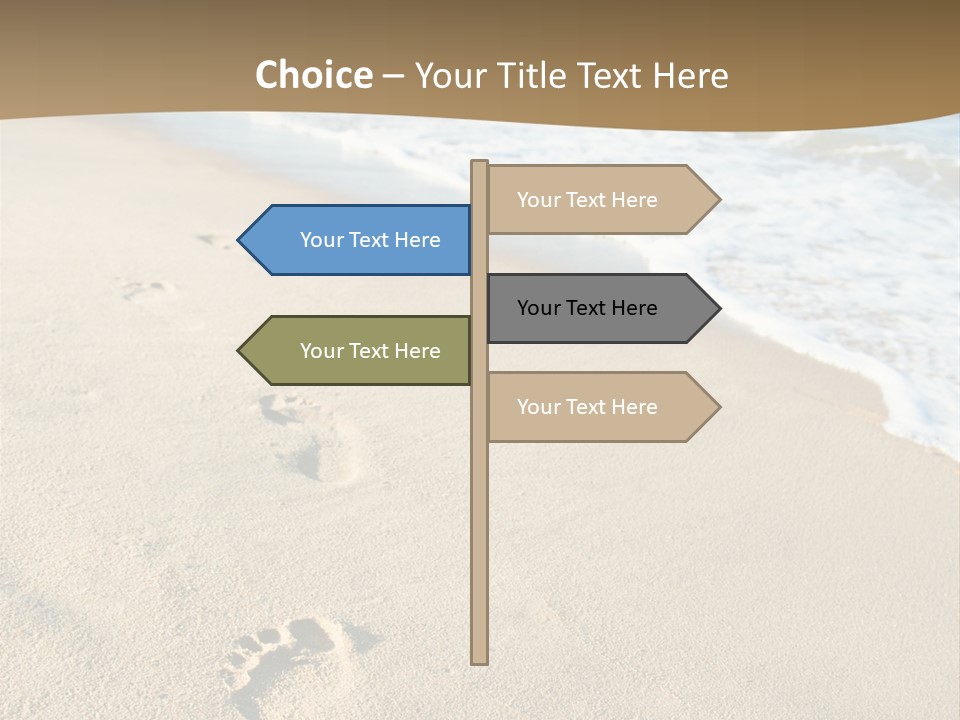 Choice – Your Title Text Here

Your Text Here

Your Text Here

Your Text Here

Your Text Here

Your Text Here